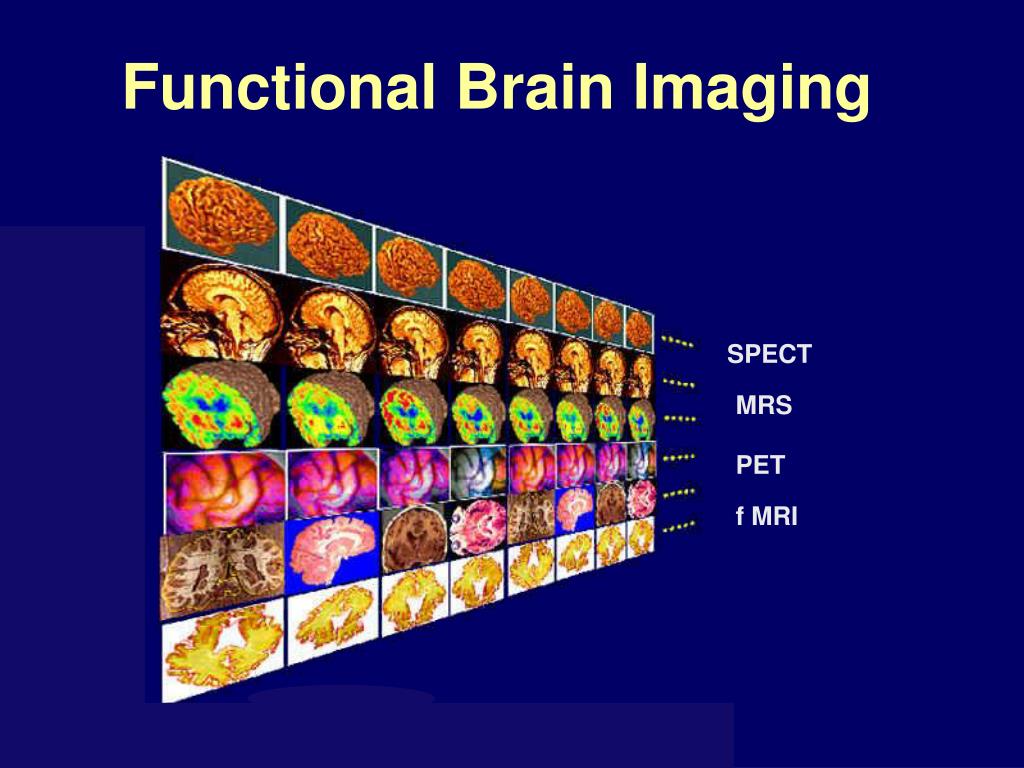 Functional Brain Imaging

SPECT

MRS

PET

f MRI